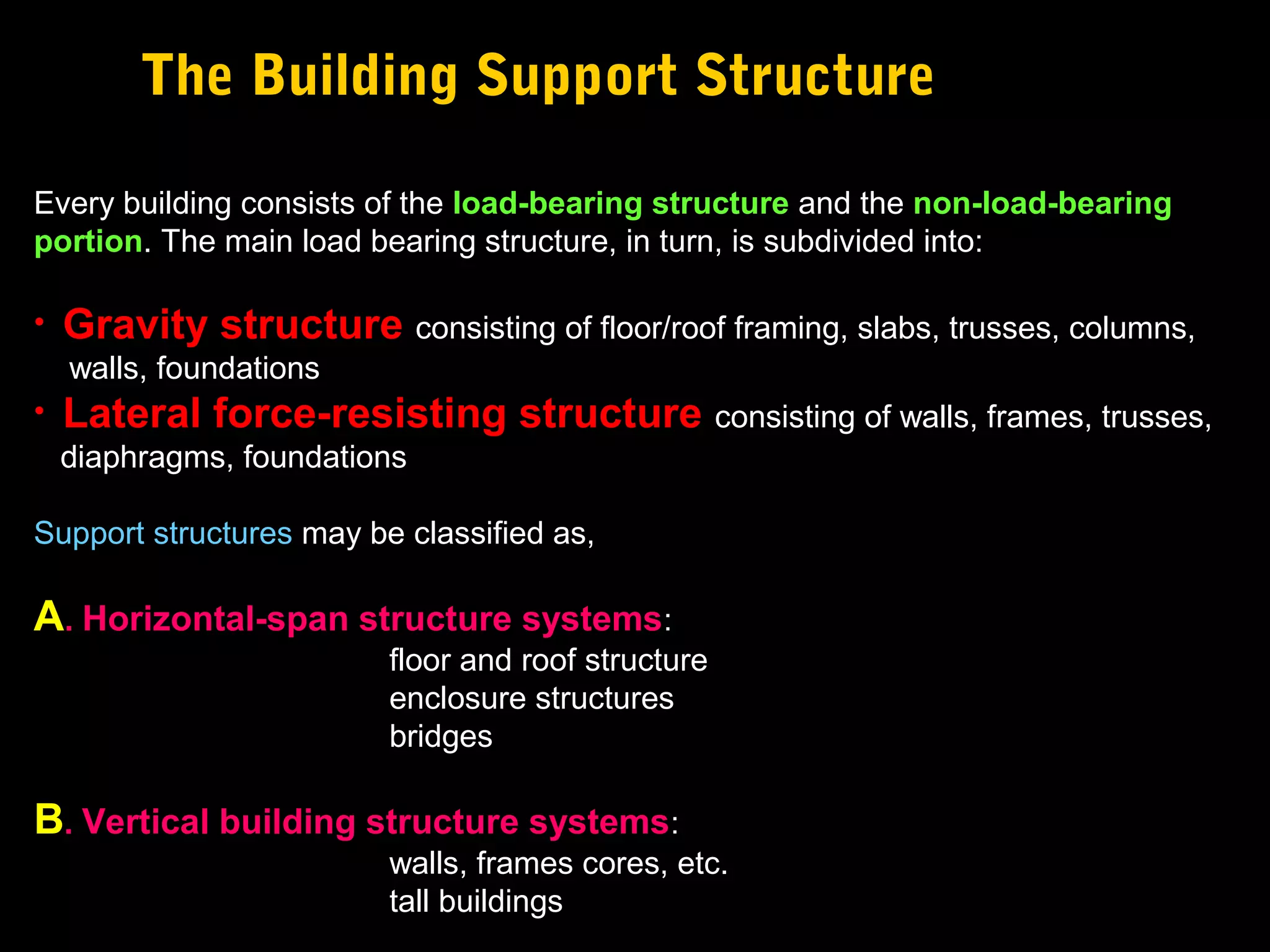 The Building Support Structure

Every building consists of the load-bearing structure and the non-load-bearing portion. The main load bearing structure, in turn, is subdivided into:

• Gravity structure consisting of floor/roof framing, slabs, trusses, columns, walls, foundations
• Lateral force-resisting structure consisting of walls, frames, trusses, diaphragms, foundations

Support structures may be classified as,

A. Horizontal-span structure systems:
floor and roof structure
enclosure structures
bridges

B. Vertical building structure systems:
walls, frames cores, etc.
tall buildings